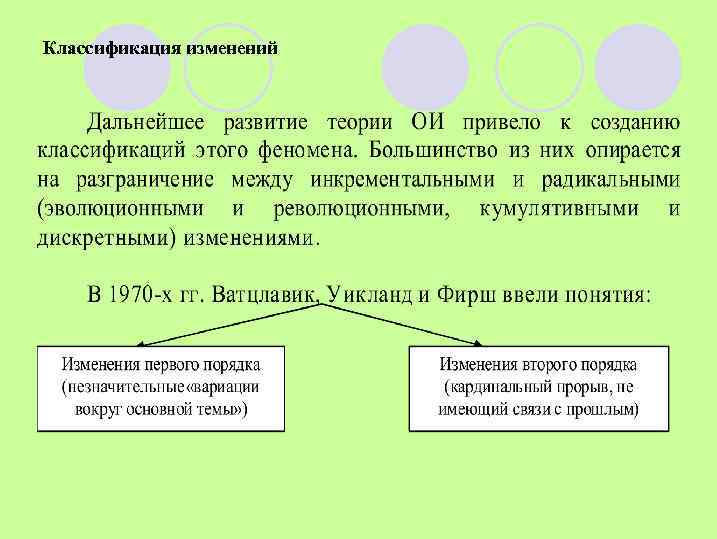 Классификация изменений

Дальнейшее развитие теории ОИ привело к созданию классификаций этого феномена. Большинство из них опирается на разграничение между инкрементальными и радикальными (эволюционными и революционными, кумулятивными и дискретными) изменениями.

В 1970-х гг. Ватцлавик, Уикланд и Фирш ввели понятия:

Изменения первого порядка (незначительные«вариации вокруг основной темы»)

Изменения второго порядка (кардинальный прорыв, не имеющий связи с прошлым)